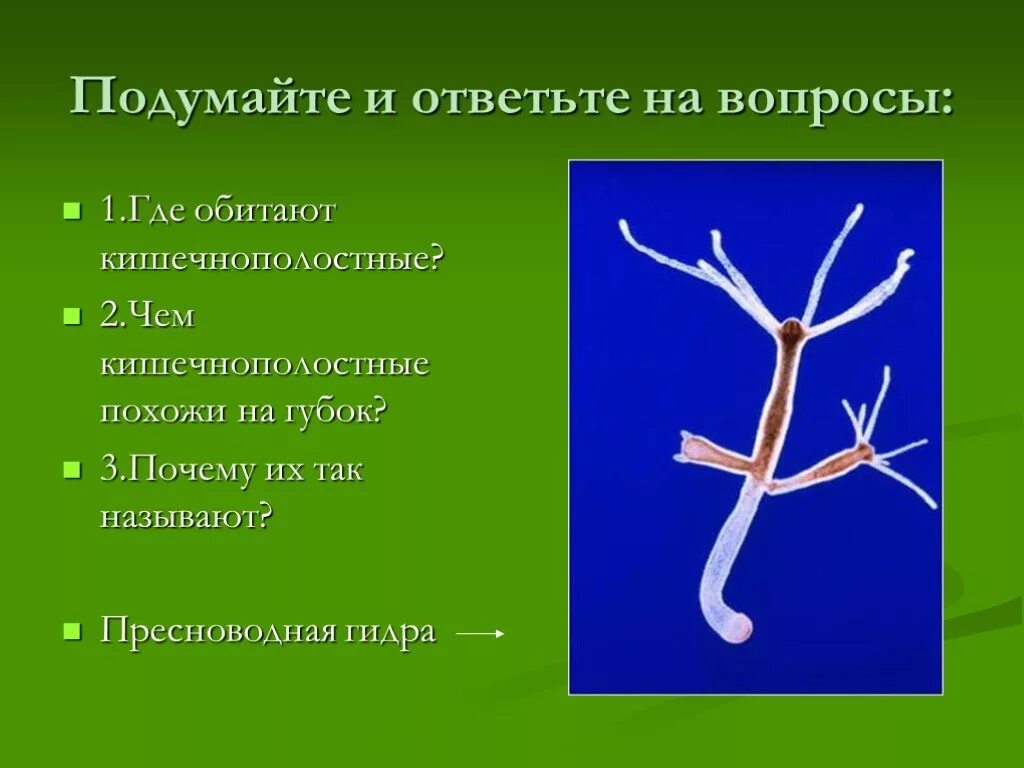 Подумайте и ответьте на вопросы:

1.Где обитают кишечнополостные?

2.Чем кишечнополостные похожи на губок?

3.Почему их так называют?

Пресноводная гидра